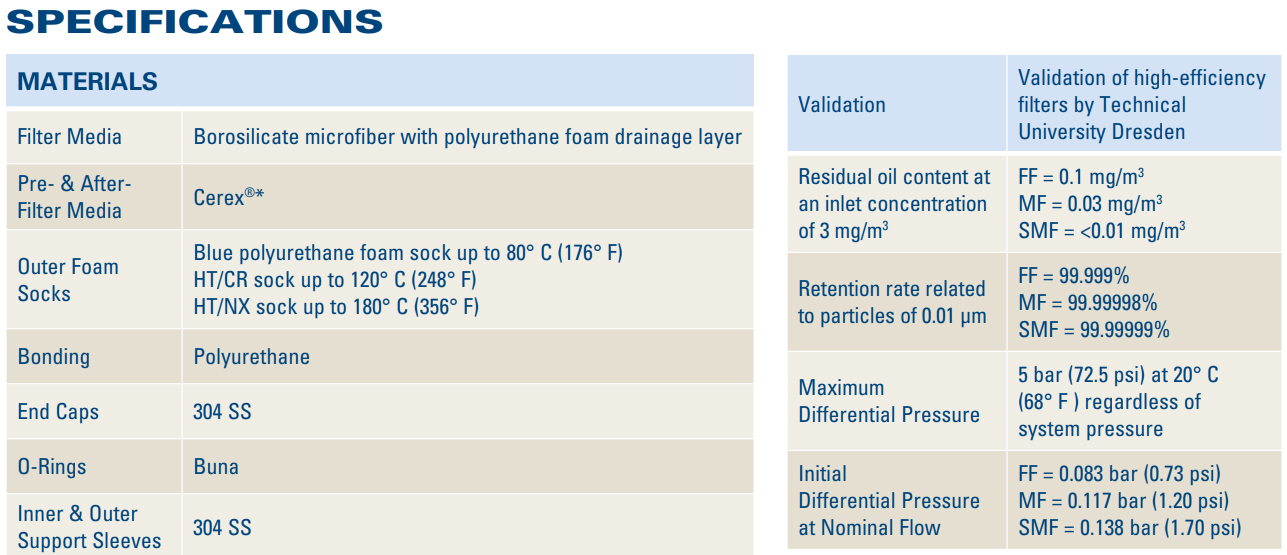 SPECIFICATIONS

| MATERIALS | |
|---|---|
| Filter Media | Borosilicate microfiber with polyurethane foam drainage layer |
| Pre- & After-Filter Media | Cerex®* |
| Outer Foam Socks | Blue polyurethane foam sock up to 80° C (176° F) HT/CR sock up to 120° C (248° F) HT/NX sock up to 180° C (356° F) |
| Bonding | Polyurethane |
| End Caps | 304 SS |
| O-Rings | Buna |
| Inner & Outer Support Sleeves | 304 SS |

| Validation | Validation of high-efficiency filters by Technical University Dresden |
|---|---|
| Residual oil content at an inlet concentration of 3 mg/m$^3$ | FF = 0.1 mg/m$^3$ MF = 0.03 mg/m$^3$ SMF = <0.01 mg/m$^3$ |
| Retention rate related to particles of 0.01 µm | FF = 99.999% MF = 99.99998% SMF = 99.99999% |
| Maximum Differential Pressure | 5 bar (72.5 psi) at 20° C (68° F ) regardless of system pressure |
| Initial Differential Pressure at Nominal Flow | FF = 0.083 bar (0.73 psi) MF = 0.117 bar (1.20 psi) SMF = 0.138 bar (1.70 psi) |